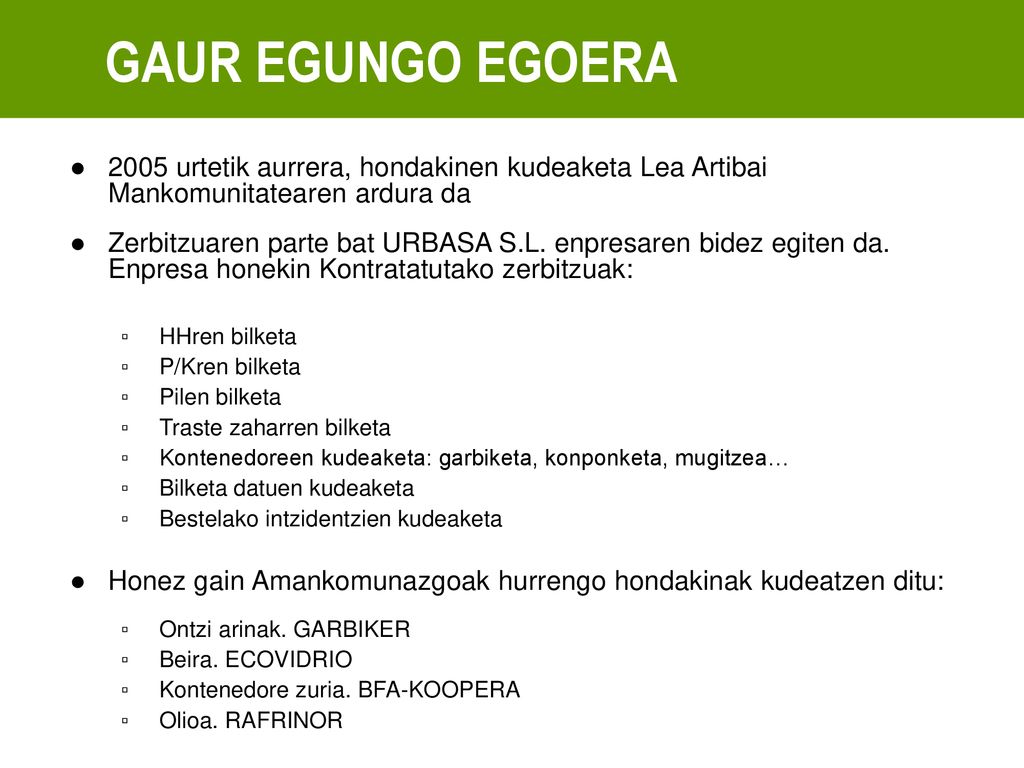 GAUR EGUNGO EGOERA

● 2005 urtetik aurrera, hondakinen kudeaketa Lea Artibai Mankomunitatearen ardura da

● Zerbitzuaren parte bat URBASA S.L. enpresaren bidez egiten da. Enpresa honekin Kontratatutako zerbitzuak:

▫ HHren bilketa
▫ P/Kren bilketa
▫ Pilen bilketa
▫ Traste zaharren bilketa
▫ Kontenedoreen kudeaketa: garbiketa, konponketa, mugitzea…
▫ Bilketa datuen kudeaketa
▫ Bestelako intzidentzien kudeaketa

● Honez gain Amankomunazgoak hurrengo hondakinak kudeatzen ditu:

▫ Ontzi arinak. GARBIKER
▫ Beira. ECOVIDRIO
▫ Kontenedore zuria. BFA-KOOPERA
▫ Olioa. RAFRINOR